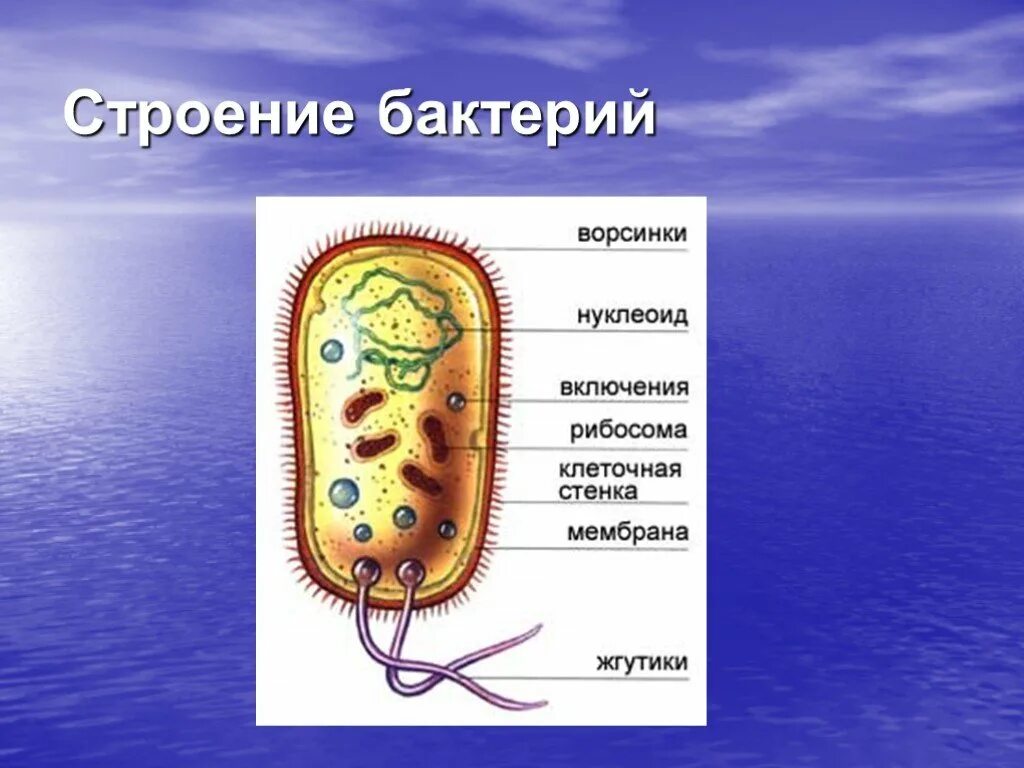 Строение бактерий

ворсинки

нуклеоид

включения

рибосома

клеточная стенка

мембрана

жгутики